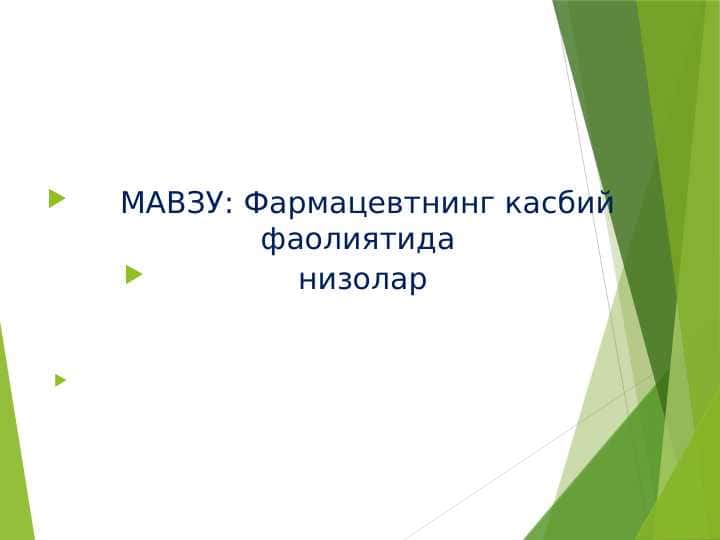 МАВЗУ: Фармацевтнинг касбий фаолиятида

низолар